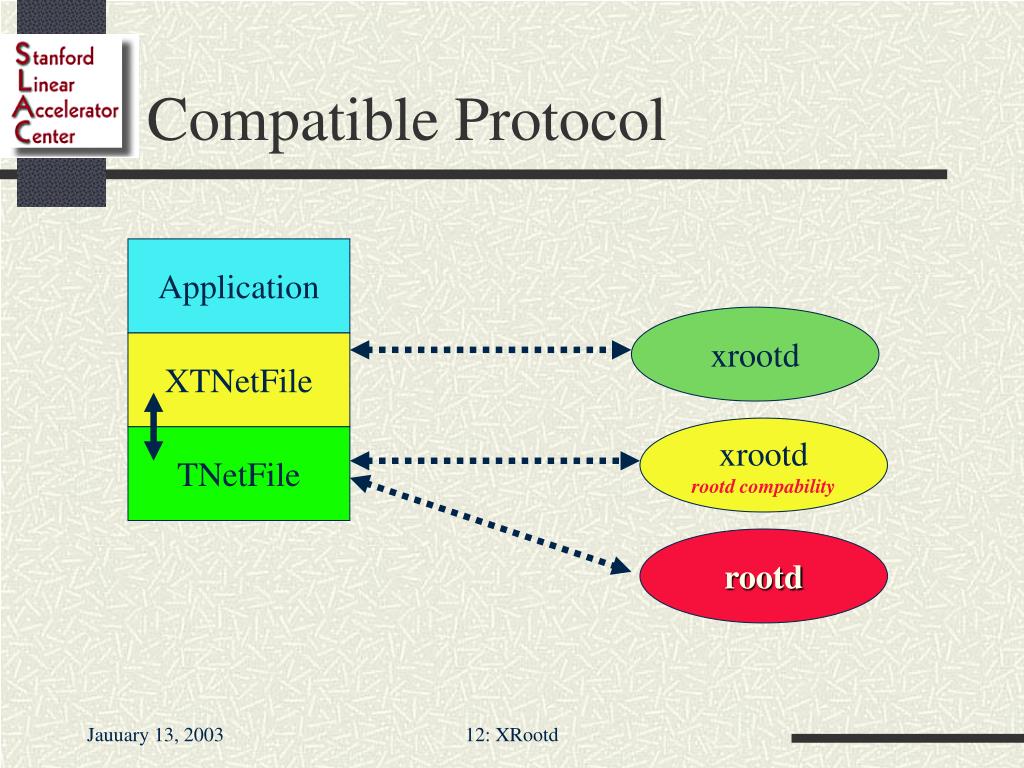 Stanford
Linear
Accelerator
Center

Compatible Protocol

Application

XTNetFile

TNetFile

xrootd

xrootd
rootd compability

rootd

Jauuary 13, 2003

12: XRootd